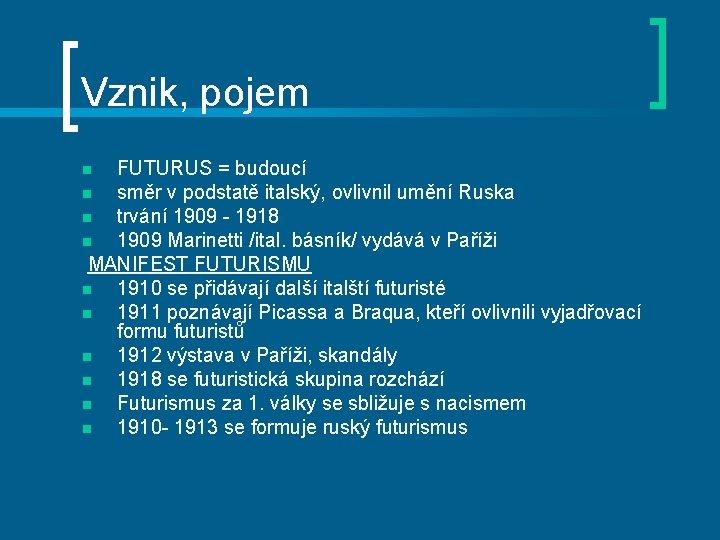 Vznik, pojem

FUTURUS = budoucí
směr v podstatě italský, ovlivnil umění Ruska
trvání 1909 - 1918
1909 Marinetti /ital. básník/ vydává v Paříži
MANIFEST FUTURISMU
1910 se přidávají další italští futuristé
1911 poznávají Picassa a Braqua, kteří ovlivnili vyjadřovací formu futuristů
1912 výstava v Paříži, skandály
1918 se futuristická skupina rozchází
Futurismus za 1. války se sbližuje s nacismem
1910- 1913 se formuje ruský futurismus